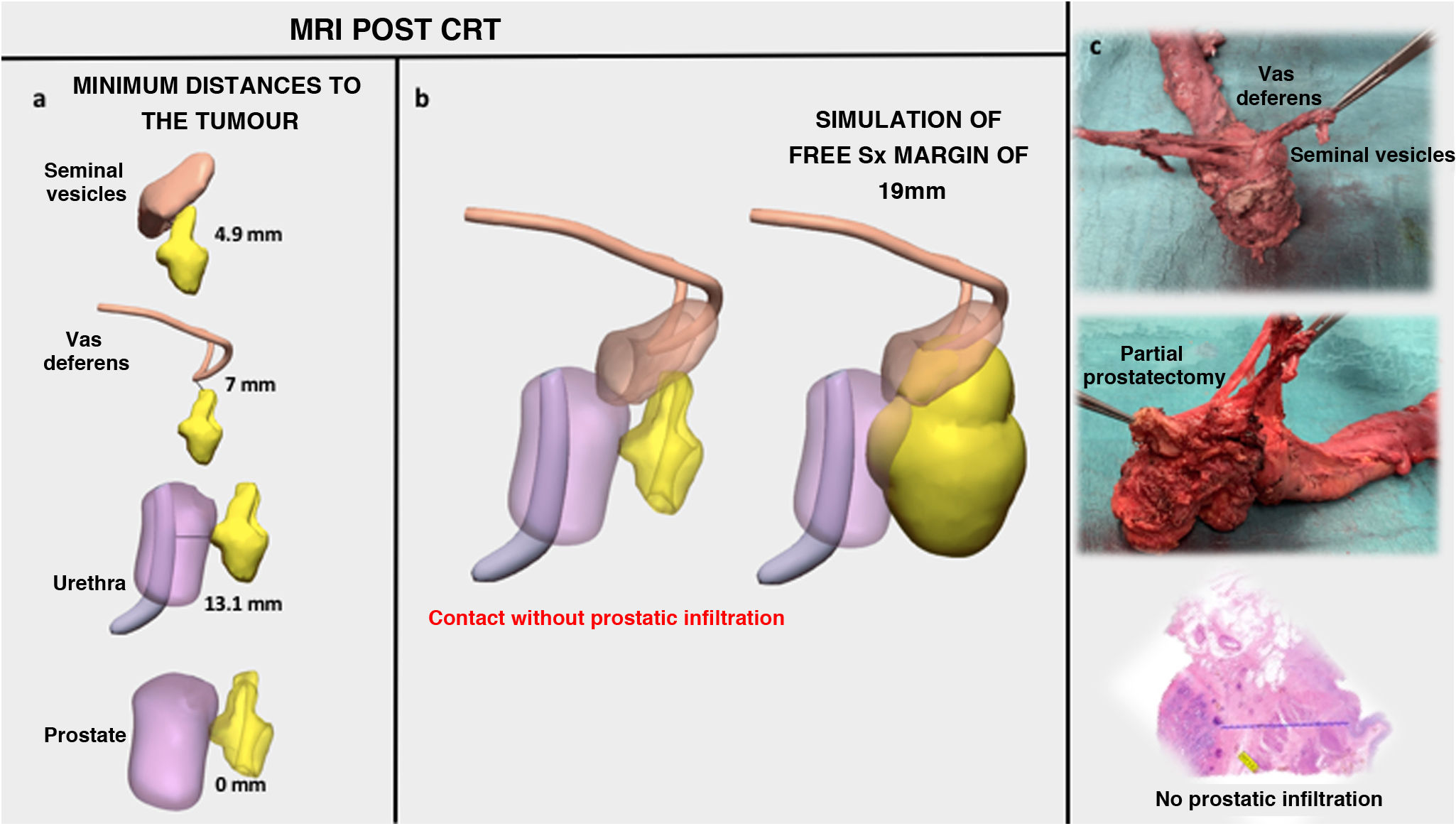 MRI POST CRT

a

MINIMUM DISTANCES TO THE TUMOUR

Seminal vesicles

4.9 mm

Vas deferens

7 mm

Urethra

13.1 mm

Prostate

0 mm

b

SIMULATION OF FREE Sx MARGIN OF 19mm

Contact without prostatic infiltration

c

Vas deferens

Seminal vesicles

Partial prostatectomy

No prostatic infiltration